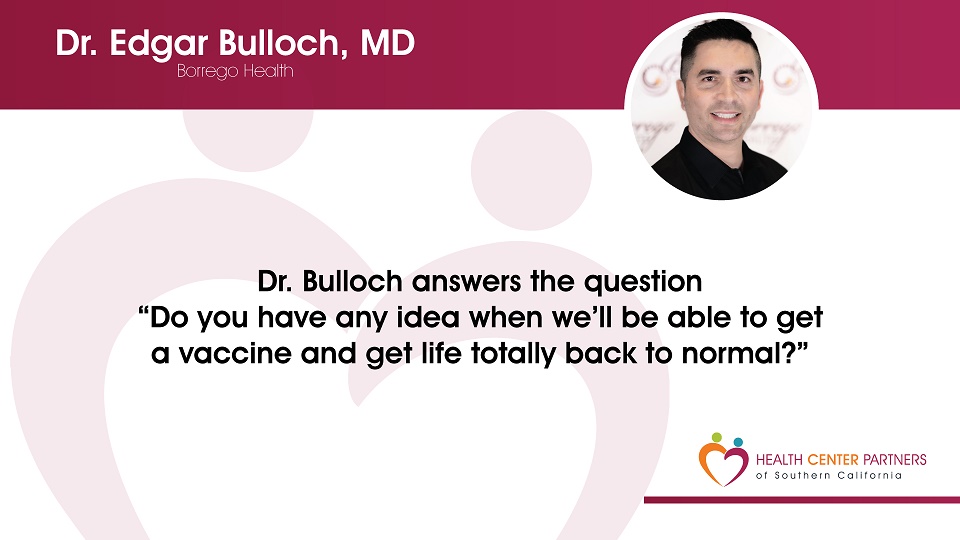 Dr. Edgar Bulloch, MD
Borrego Health

Dr. Bulloch answers the question "Do you have any idea when we'll be able to get a vaccine and get life totally back to normal?"

HEALTH CENTER PARTNERS
of Southern California